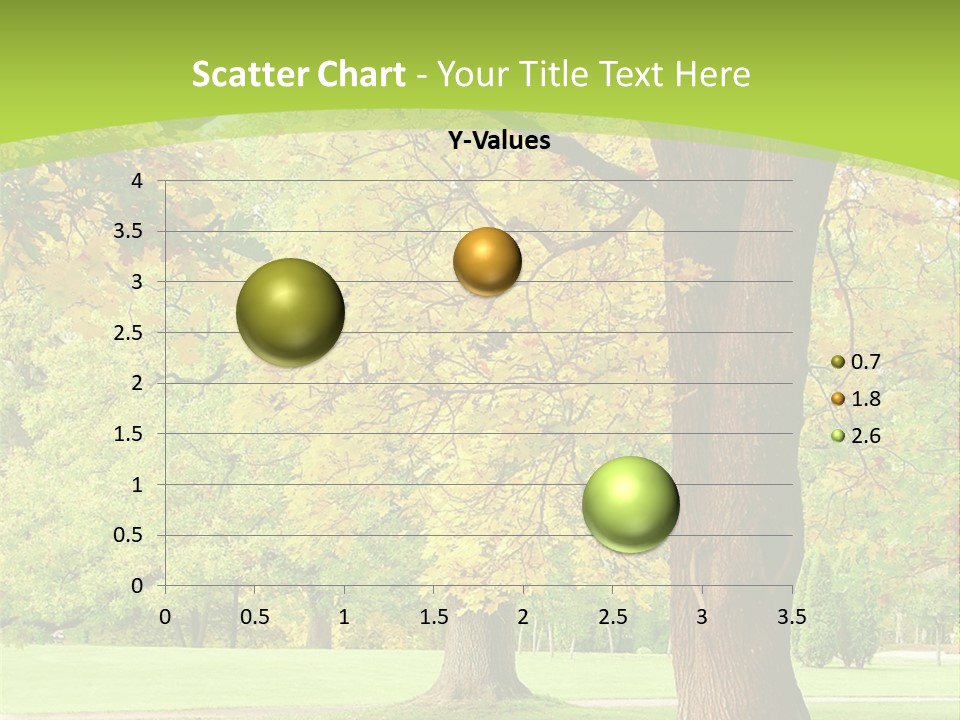 Scatter Chart - Your Title Text Here

Y-Values

4
3.5
3
2.5
2
1.5
1
0.5
0

0 0.5 1 1.5 2 2.5 3 3.5

0.7
1.8
2.6